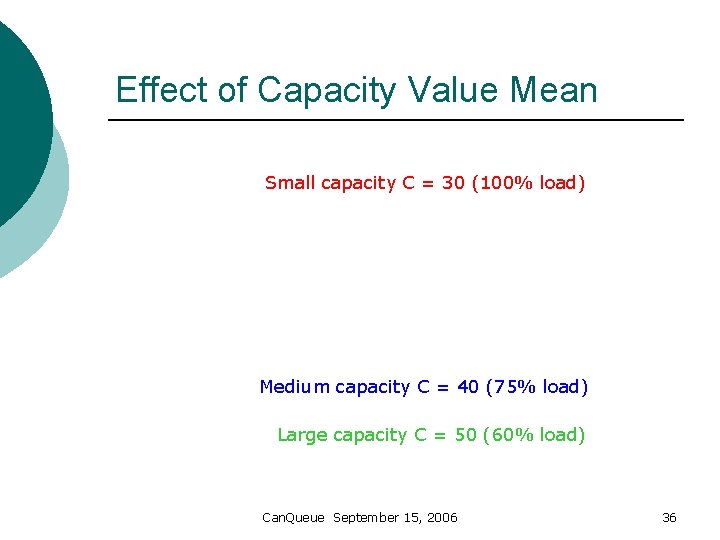 Effect of Capacity Value Mean

Small capacity C = 30 (100% load)

Medium capacity C = 40 (75% load)

Large capacity C = 50 (60% load)

CanQueue September 15, 2006

36